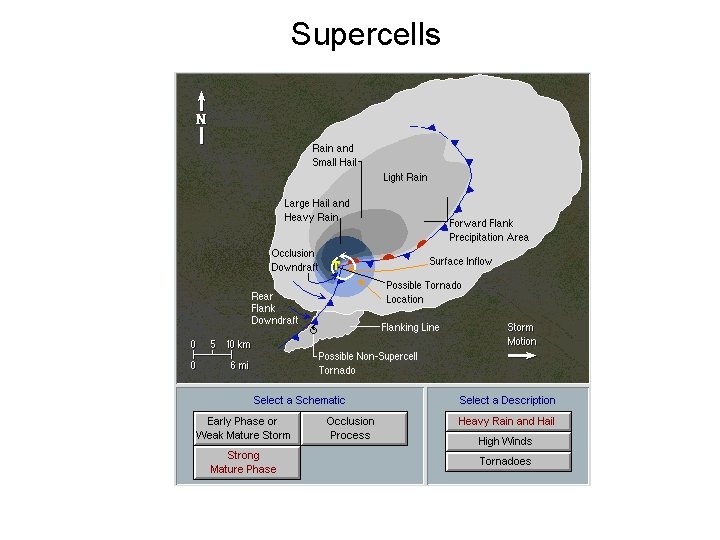 Supercells

N

Rain and Small Hail

Light Rain

Large Hail and Heavy Rain

Forward Flank Precipitation Area

Occlusion Downdraft

Surface Inflow

Possible Tornado Location

Rear Flank Downdraft

Flanking Line

Storm Motion

0 5 10 km
0 6 mi

Possible Non-Supercell Tornado

Select a Schematic

Early Phase or Weak Mature Storm

Occlusion Process

Strong Mature Phase

Select a Description

Heavy Rain and Hail

High Winds

Tornadoes